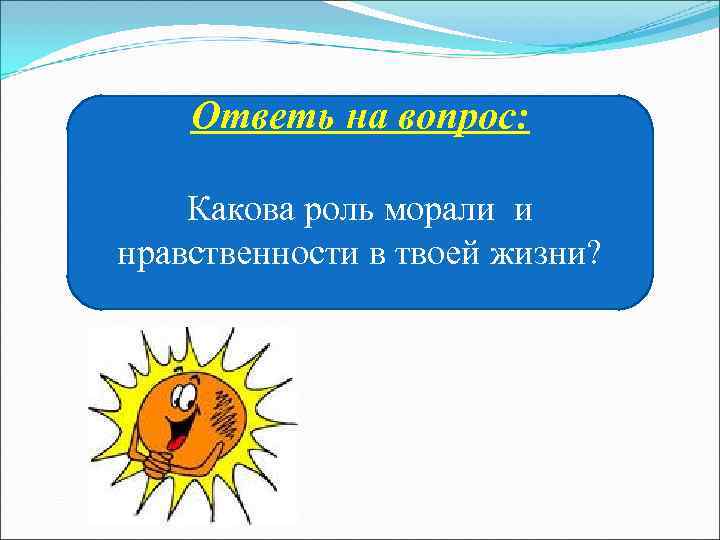 Ответь на вопрос:

Какова роль морали и нравственности в твоей жизни?